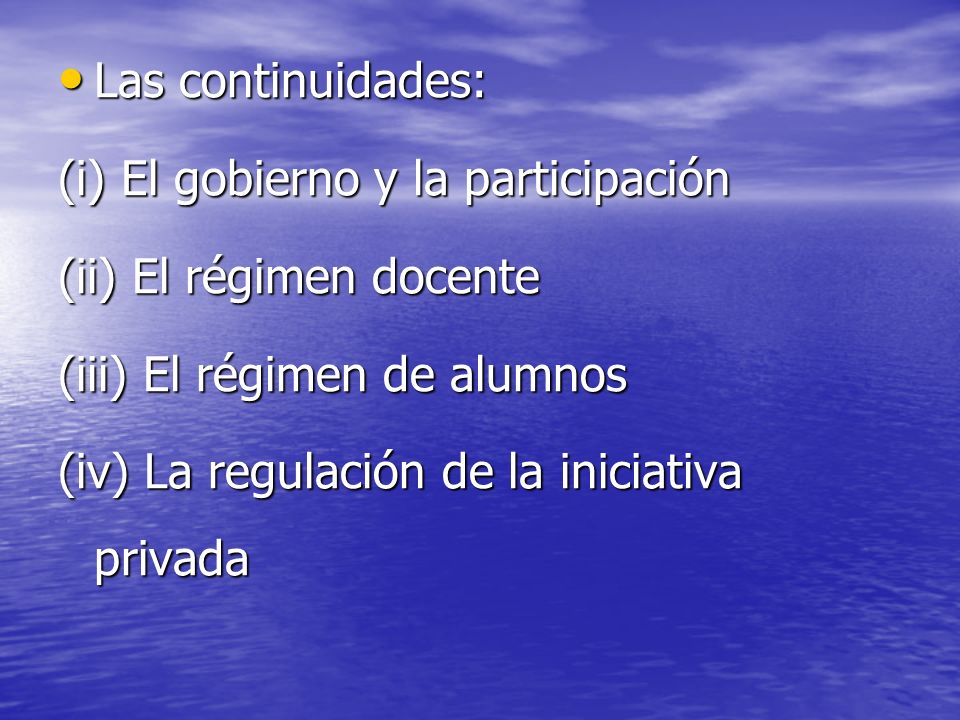 • Las continuidades:

(i) El gobierno y la participación

(ii) El régimen docente

(iii) El régimen de alumnos

(iv) La regulación de la iniciativa privada